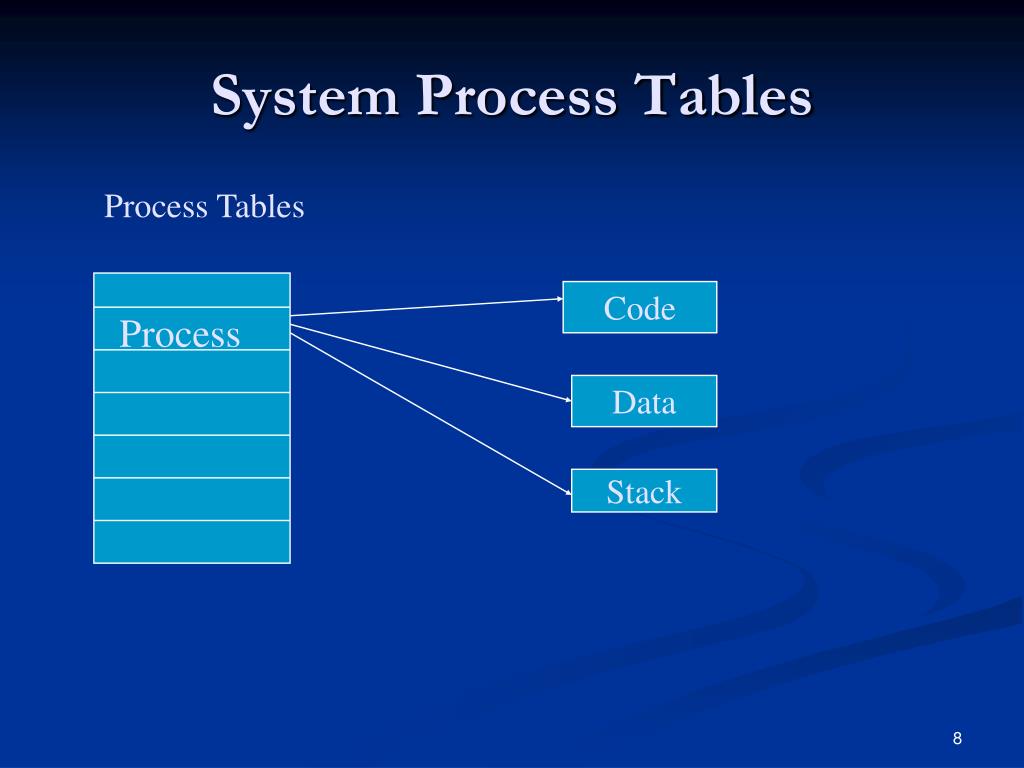 System Process Tables

Process Tables

Process

Code

Data

Stack

8